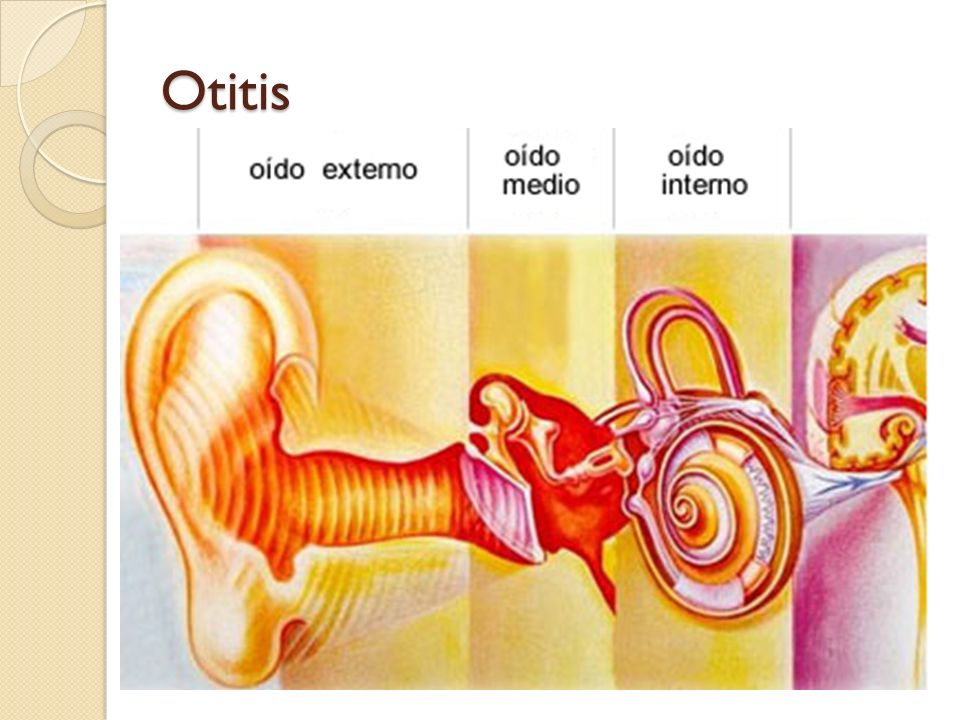 Otitis

oído externo

oído medio

oído interno